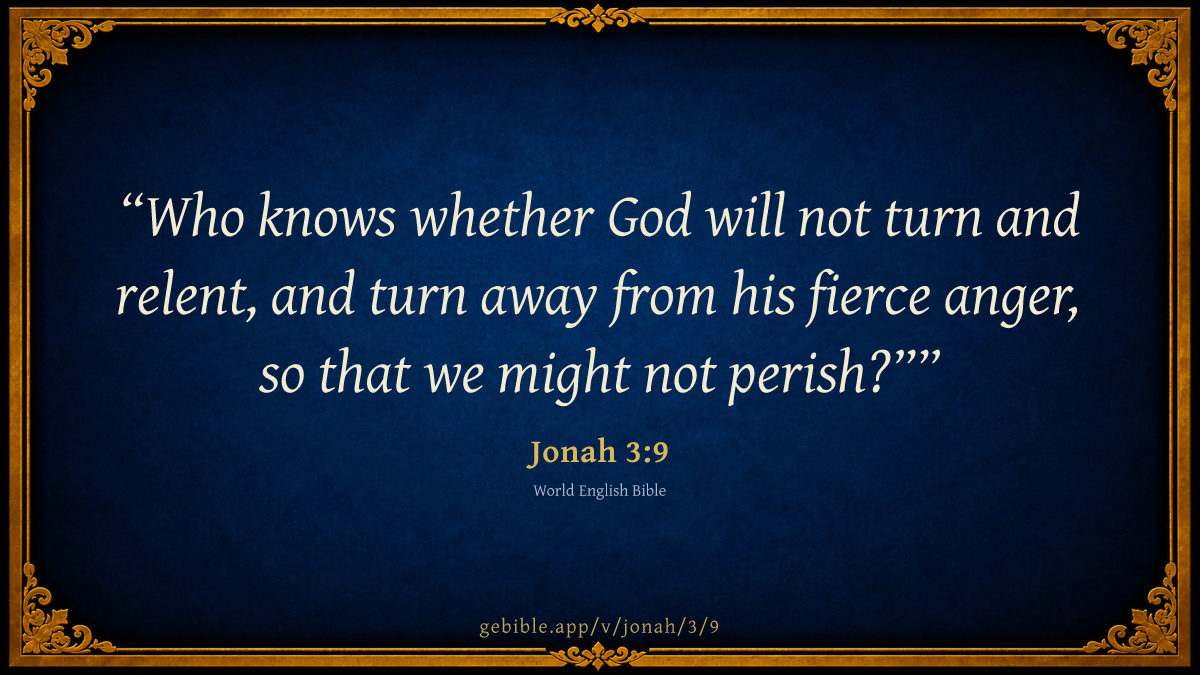 “Who knows whether God will not turn and relent, and turn away from his fierce anger, so that we might not perish?””

Jonah 3:9

World English Bible

gebible.app/v/jonah/3/9